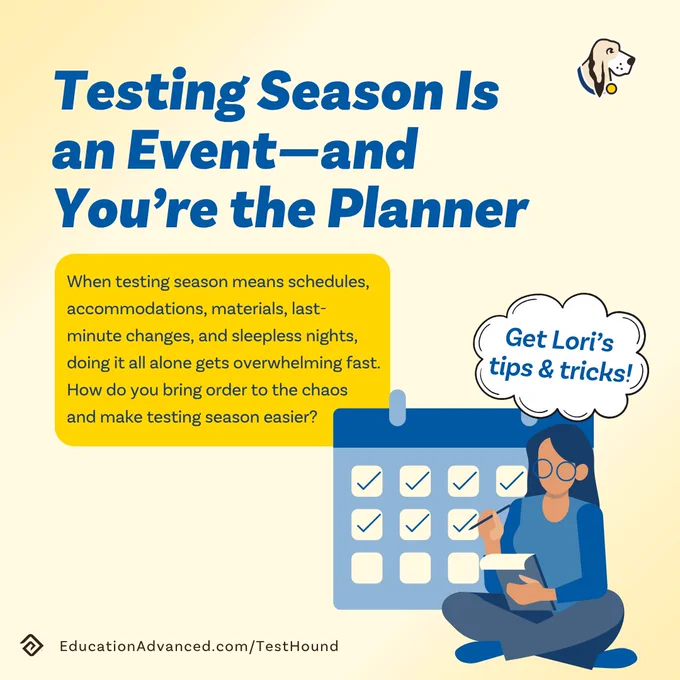 Testing Season Is an Event—and You're the Planner

When testing season means schedules, accommodations, materials, last-minute changes, and sleepless nights, doing it all alone gets overwhelming fast. How do you bring order to the chaos and make testing season easier?

Get Lori's tips & tricks!

EducationAdvanced.com/TestHound